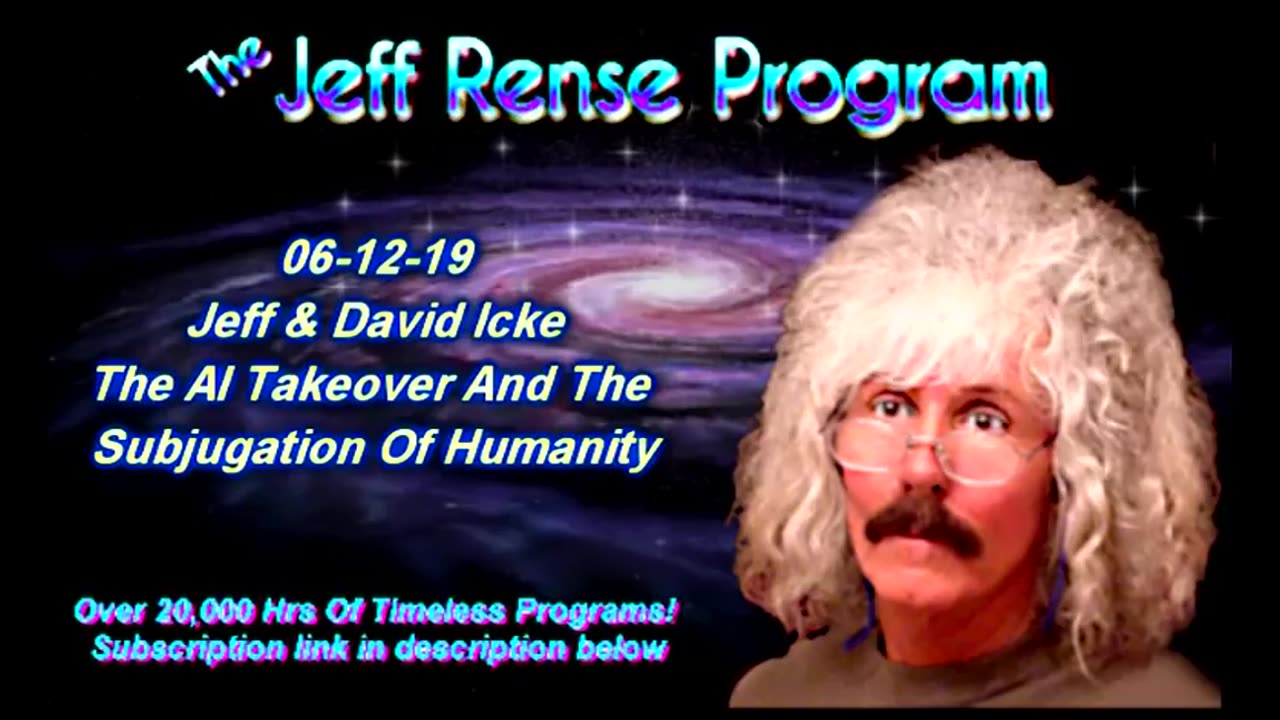 The Jeff Rense Program

06-12-19
Jeff & David Icke
The AI Takeover And The Subjugation Of Humanity

Over 20,000 Hrs Of Timeless Programs!
Subscription link in description below